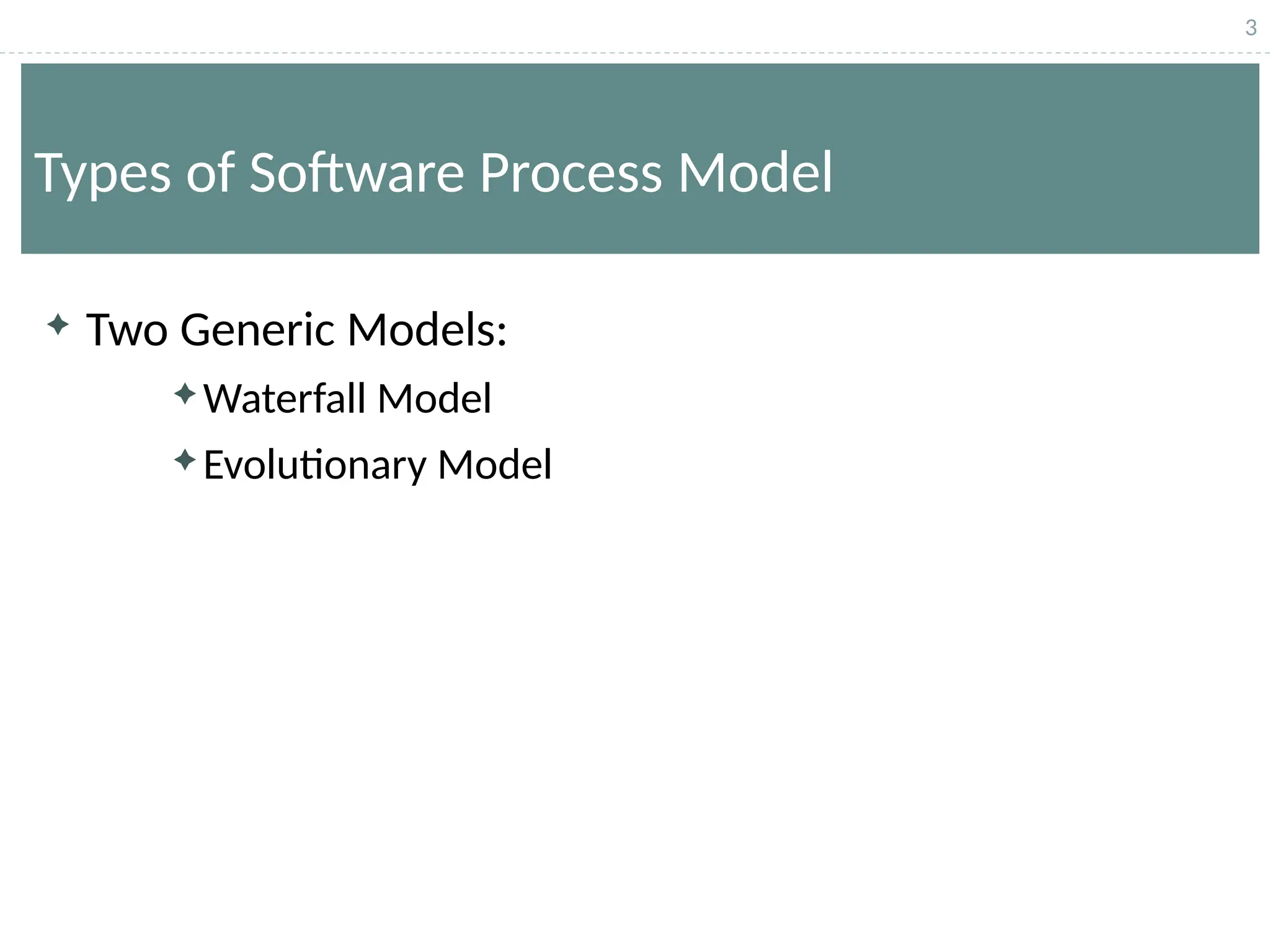 3

Types of Software Process Model

Two Generic Models:

Waterfall Model

Evolutionary Model